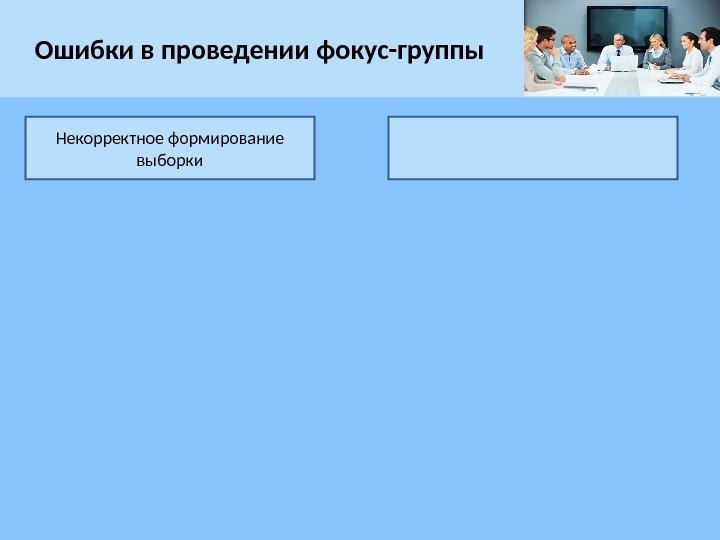 Ошибки в проведении фокус-группы

Некорректное формирование выборки